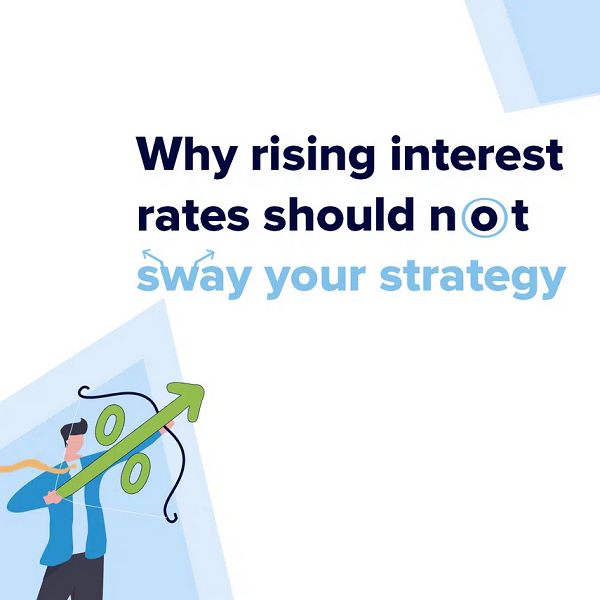 Why rising interest rates should not sway your strategy

%